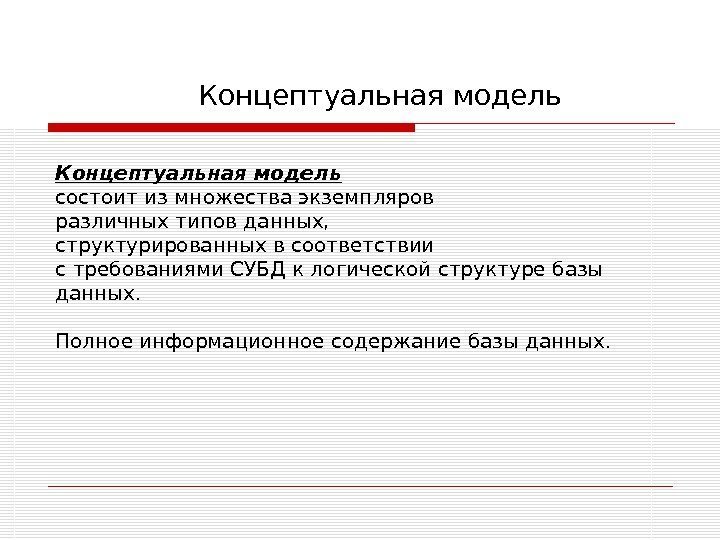 Концептуальная модель

Концептуальная модель состоит из множества экземпляров различных типов данных, структурированных в соответствии с требованиями СУБД к логической структуре базы данных.

Полное информационное содержание базы данных.